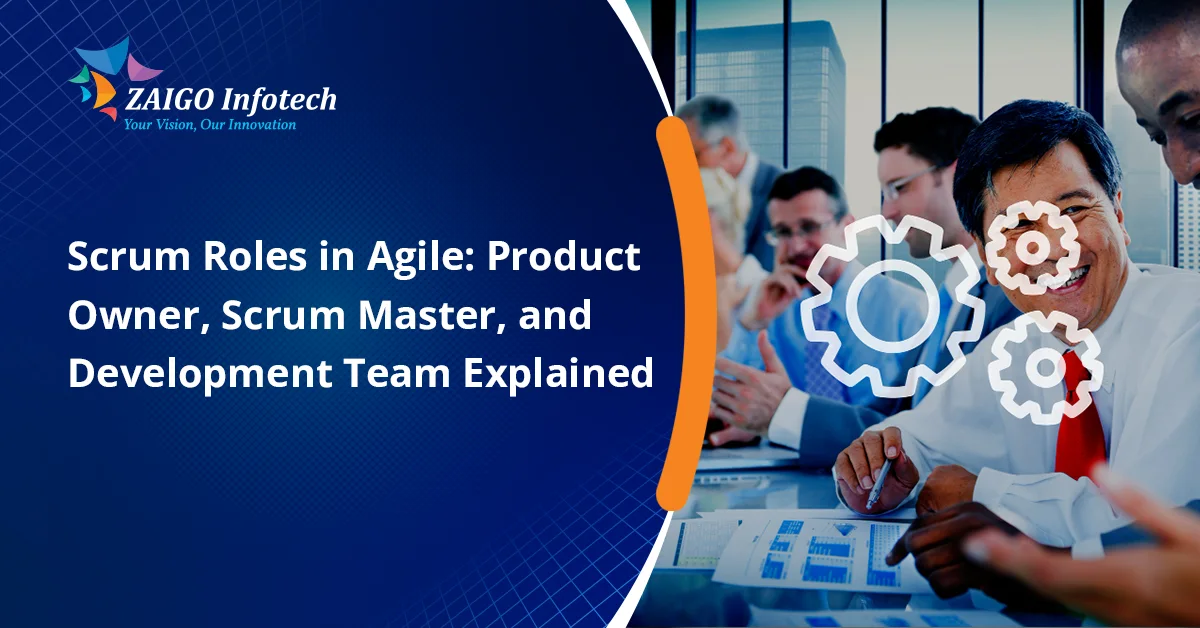 ZAIGO Infotech
Your Vision, Our Innovation

Scrum Roles in Agile: Product Owner, Scrum Master, and Development Team Explained